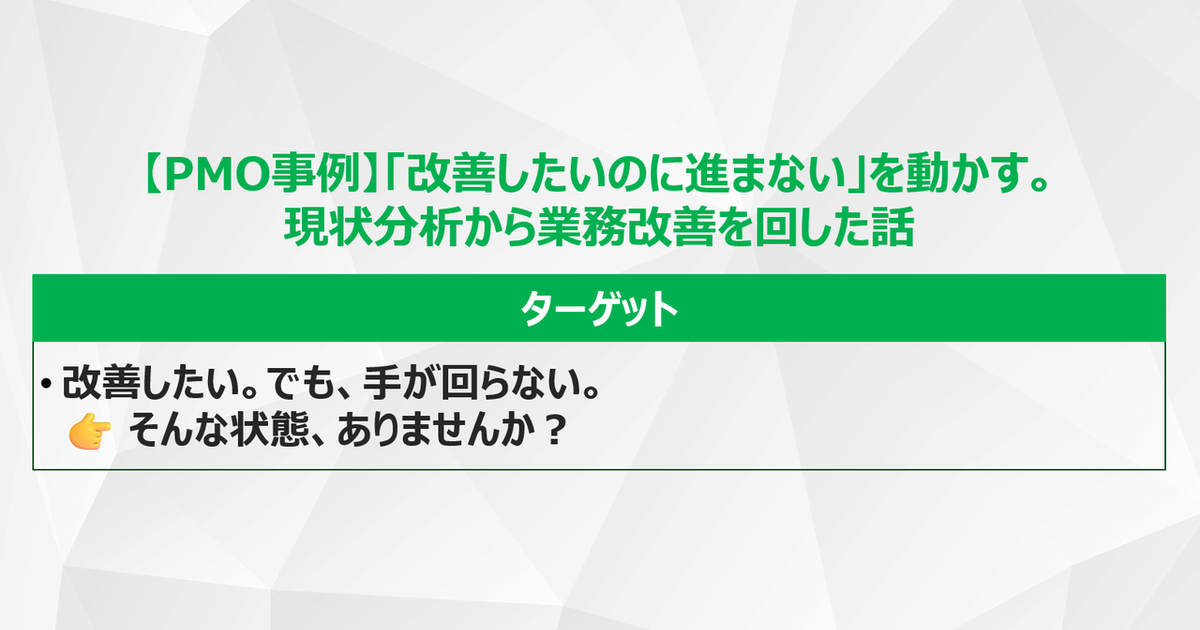 【PMO事例】「改善したいのに進まない」を動かす。
現状分析から業務改善を回した話

ターゲット

• 改善したい。でも、手が回らない。
👉 そんな状態、ありませんか？